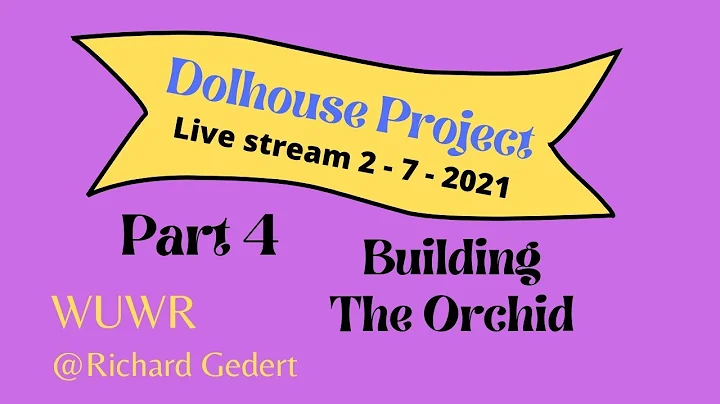 Dolhouse Project

Live stream 2 - 7 - 2021

Part 4

Building The Orchid

WUWR

@Richard Gedert